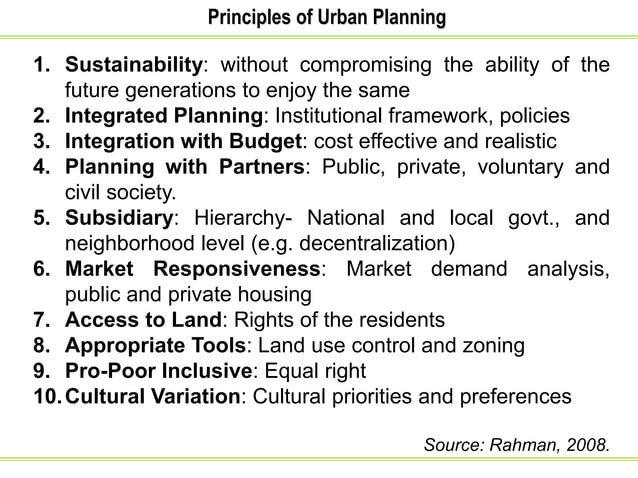 Principles of Urban Planning

1. Sustainability: without compromising the ability of the future generations to enjoy the same
2. Integrated Planning: Institutional framework, policies
3. Integration with Budget: cost effective and realistic
4. Planning with Partners: Public, private, voluntary and civil society.
5. Subsidiary: Hierarchy- National and local govt., and neighborhood level (e.g. decentralization)
6. Market Responsiveness: Market demand analysis, public and private housing
7. Access to Land: Rights of the residents
8. Appropriate Tools: Land use control and zoning
9. Pro-Poor Inclusive: Equal right
10. Cultural Variation: Cultural priorities and preferences

Source: Rahman, 2008.